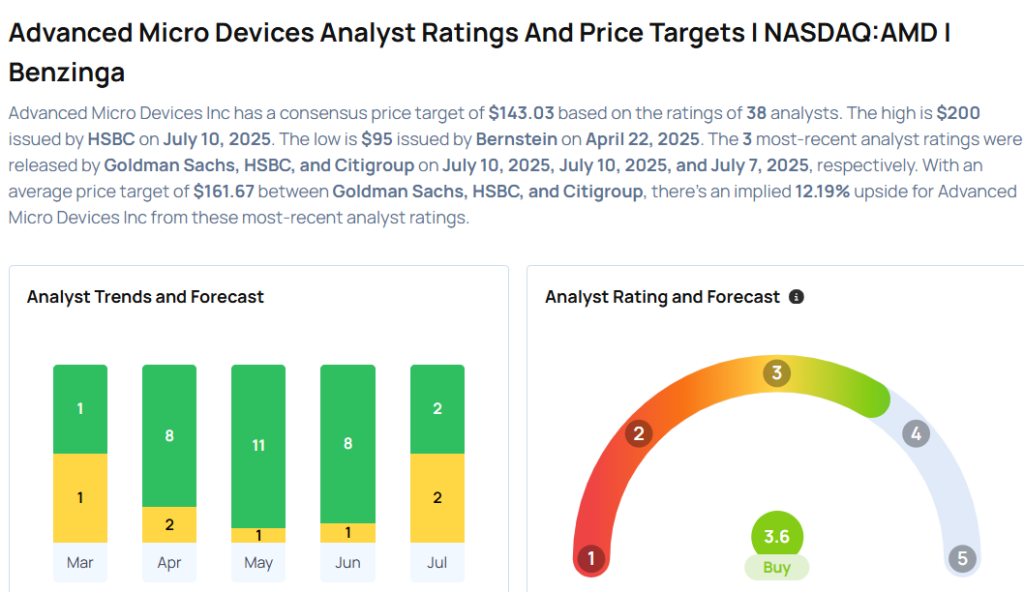 Advanced Micro Devices Analyst Ratings And Price Targets | NASDAQ:AMD | Benzinga

Advanced Micro Devices Inc has a consensus price target of $143.03 based on the ratings of 38 analysts. The high is $200 issued by HSBC on July 10, 2025. The low is $95 issued by Bernstein on April 22, 2025. The 3 most-recent analyst ratings were released by Goldman Sachs, HSBC, and Citigroup on July 10, 2025, July 10, 2025, and July 7, 2025, respectively. With an average price target of $161.67 between Goldman Sachs, HSBC, and Citigroup, there's an implied 12.19% upside for Advanced Micro Devices Inc from these most-recent analyst ratings.

Analyst Trends and Forecast

1
1
Mar
8
2
Apr
11
1
May
8
1
Jun
2
2
Jul

Analyst Rating and Forecast

1
2
3
4
5
3.6
Buy